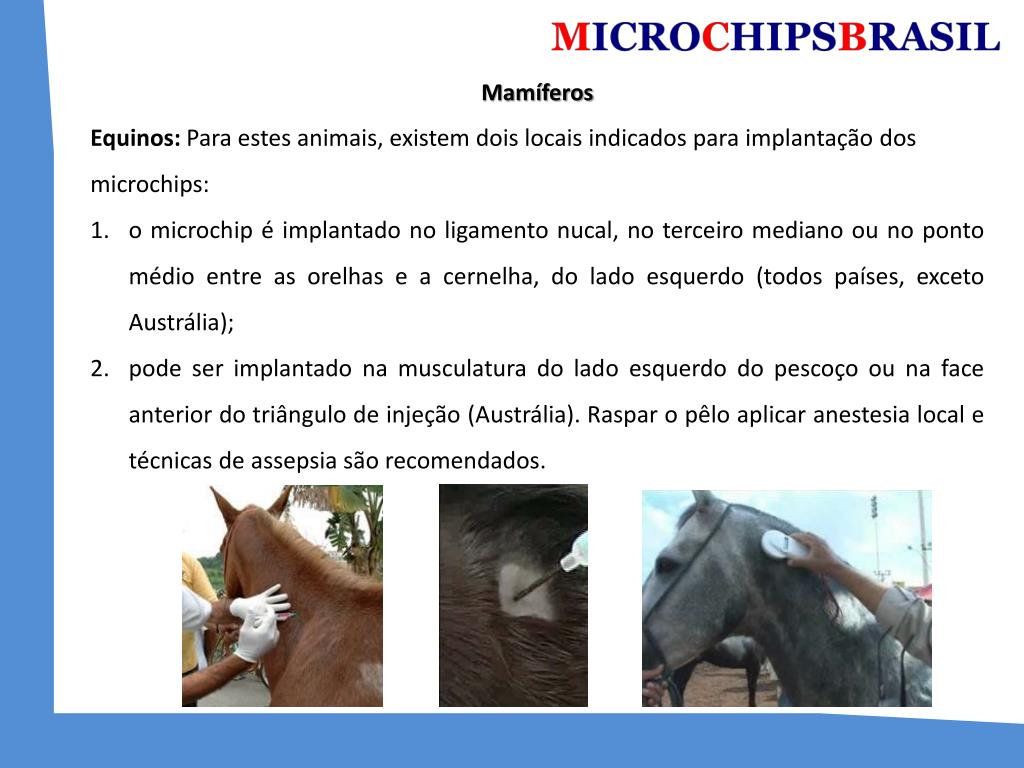 MICROCHIPSBRASIL

Mamíferos

Equinos: Para estes animais, existem dois locais indicados para implantação dos microchips:

1. o microchip é implantado no ligamento nucal, no terceiro mediano ou no ponto médio entre as orelhas e a cernelha, do lado esquerdo (todos países, exceto Austrália);
2. pode ser implantado na musculatura do lado esquerdo do pescoço ou na face anterior do triângulo de injeção (Austrália). Raspar o pêlo aplicar anestesia local e técnicas de assepsia são recomendados.